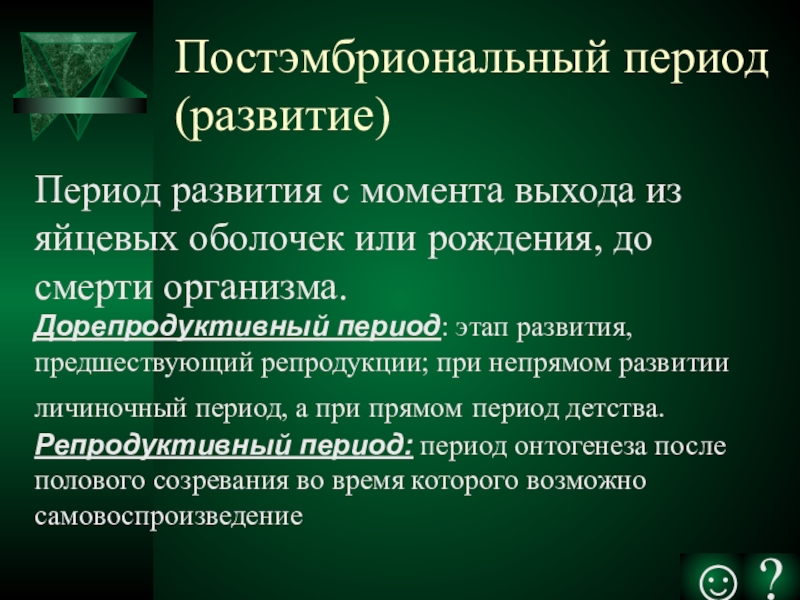 Постэмбриональный период (развитие)

Период развития с момента выхода из яйцевых оболочек или рождения, до смерти организма.

Дорепродуктивный период: этап развития, предшествующий репродукции; при непрямом развитии личиночный период, а при прямом период детства.

Репродуктивный период: период онтогенеза после полового созревания во время которого возможно самовоспроизведение

☺ ?